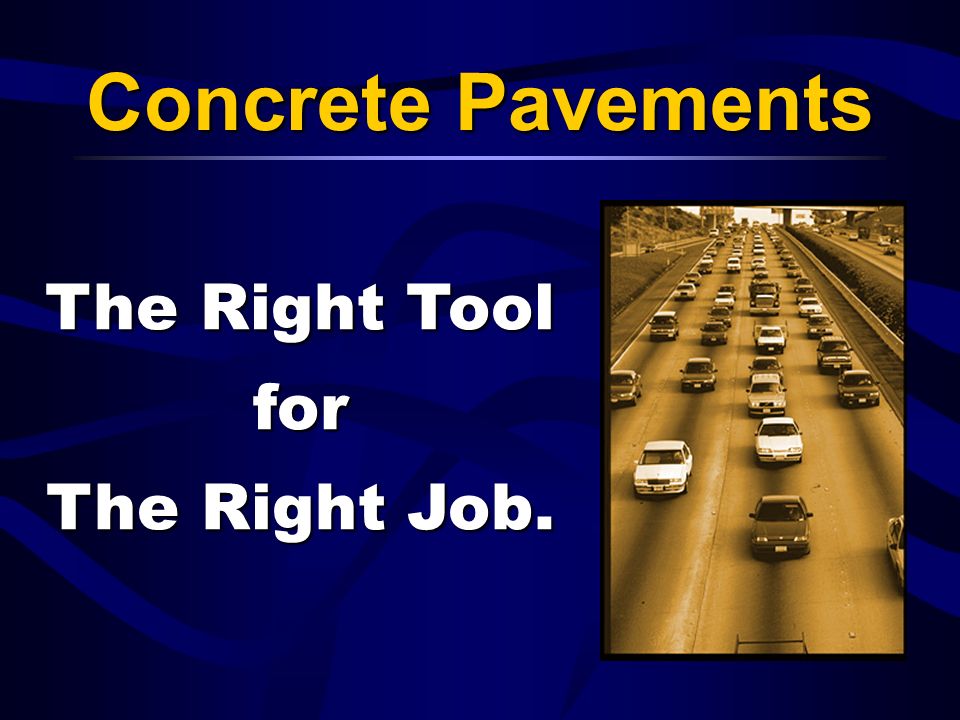 Concrete Pavements

The Right Tool
for
The Right Job.